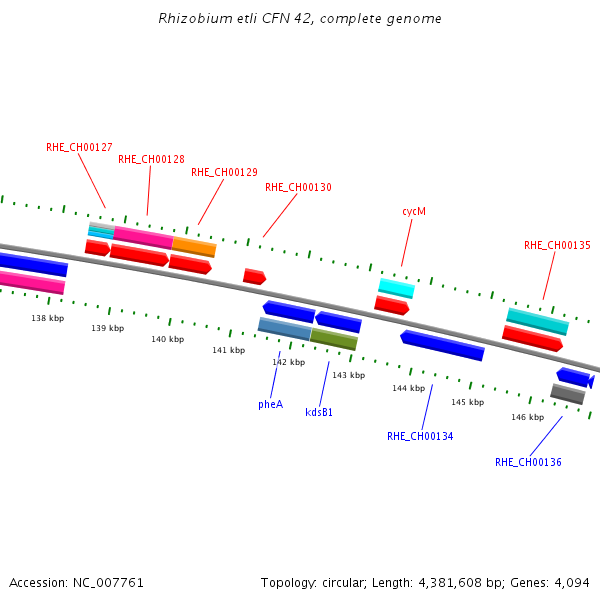 Rhizobium etli CFN 42, complete genome

RHE_CH00127
RHE_CH00128
RHE_CH00129
RHE_CH00130
cycM
RHE_CH00135

138 kbp
139 kbp
140 kbp
141 kbp
142 kbp
143 kbp
144 kbp
145 kbp
146 kbp

pheA
kdsB1
RHE_CH00134
RHE_CH00136

Accession: NC_007761

Topology: circular; Length: 4,381,608 bp; Genes: 4,094